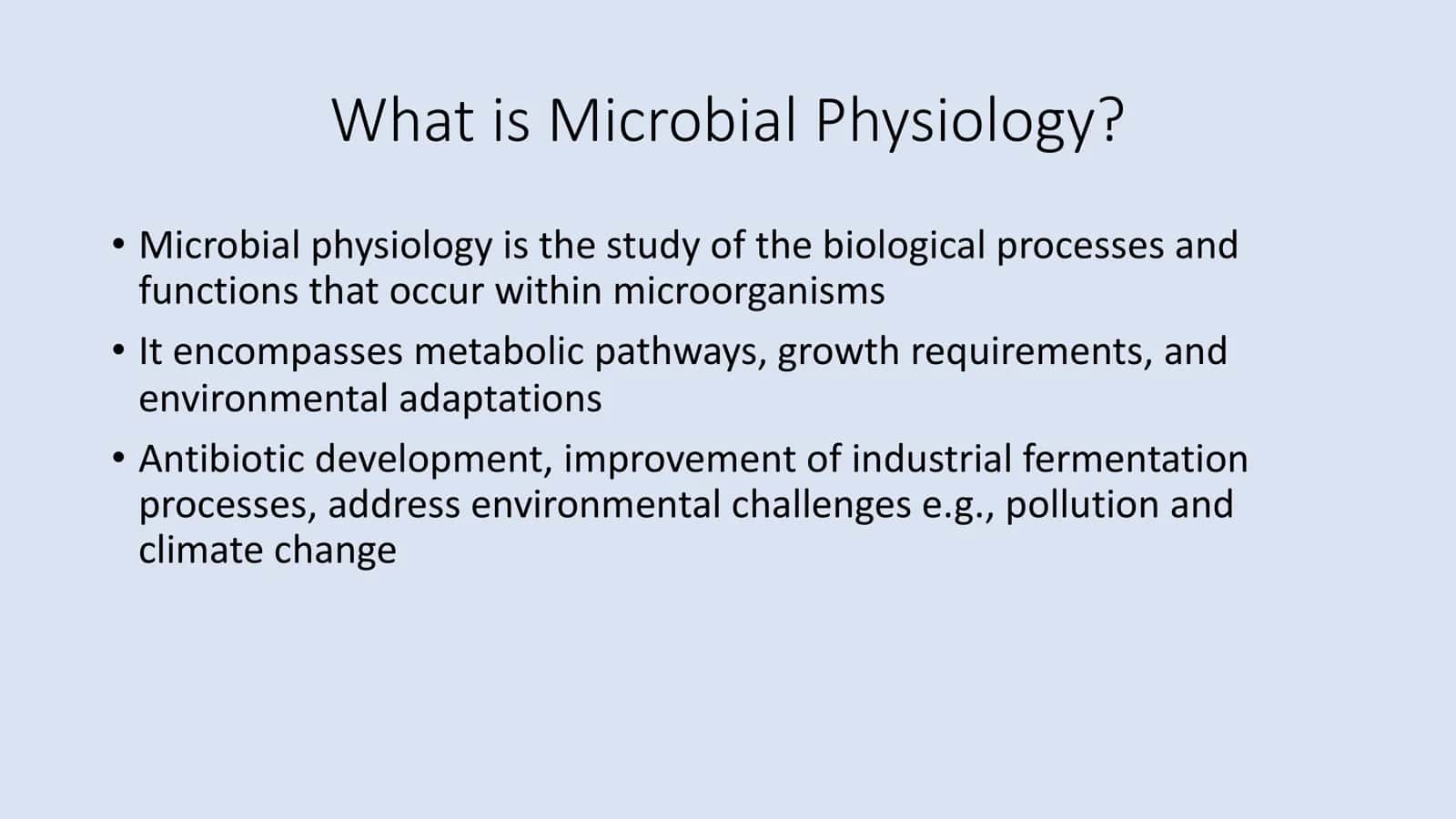 What is Microbial Physiology?

• Microbial physiology is the study of the biological processes and functions that occur within microorganisms
• It encompasses metabolic pathways, growth requirements, and environmental adaptations
• Antibiotic development, improvement of industrial fermentation processes, address environmental challenges e.g., pollution and climate change